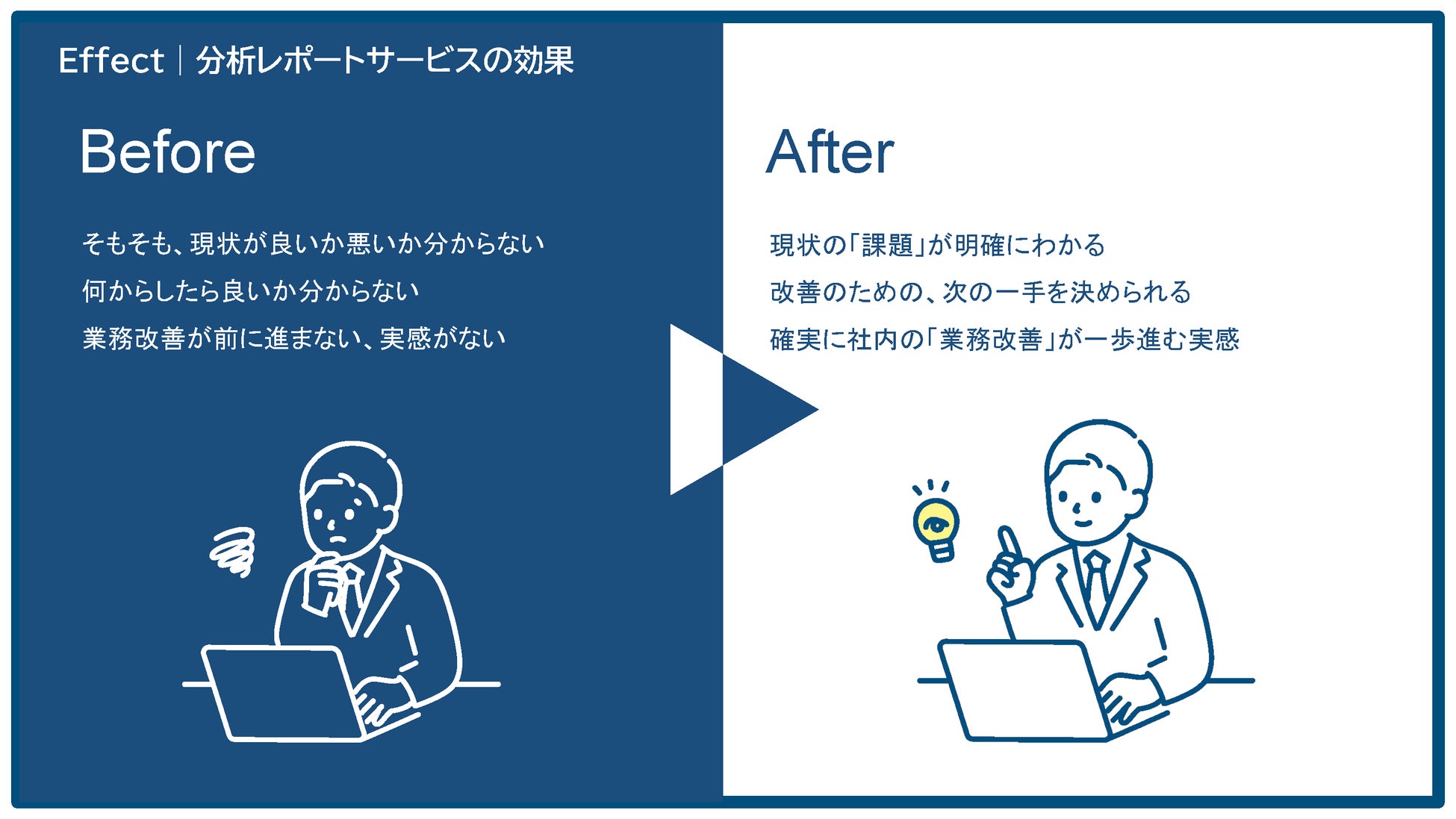 Effect | 分析レポートサービスの効果

Before

そもそも、現状が良いか悪いか分からない

何からしたら良いか分からない

業務改善が前に進まない、実感がない

After

現状の「課題」が明確にわかる

改善のための、次の一手を決められる

確実に社内の「業務改善」が一歩進む実感